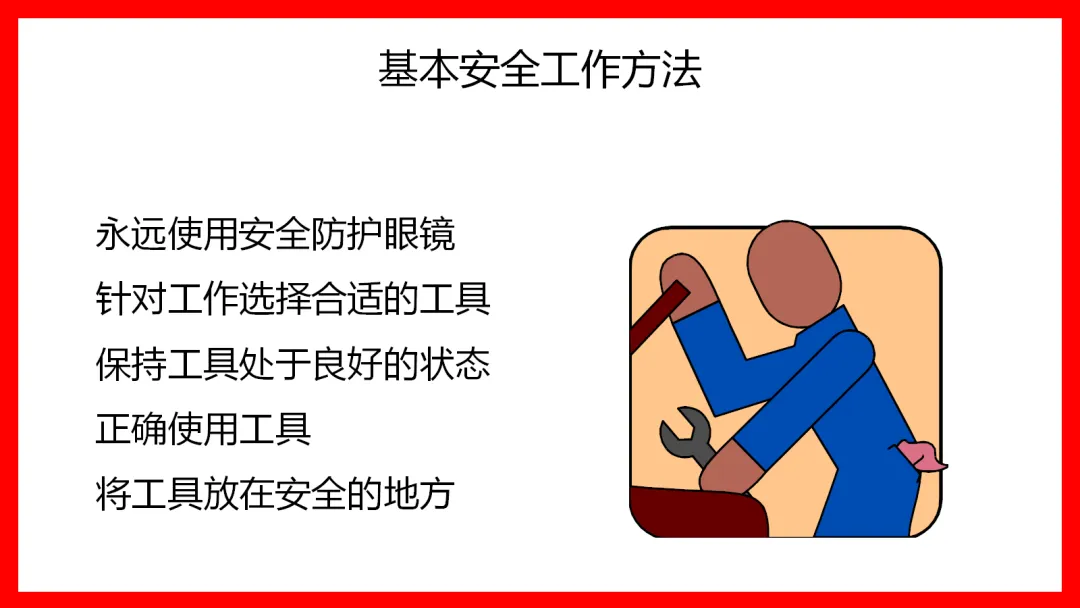 基本安全工作方法

永远使用安全防护眼镜

针对工作选择合适的工具

保持工具处于良好的状态

正确使用工具

将工具放在安全的地方